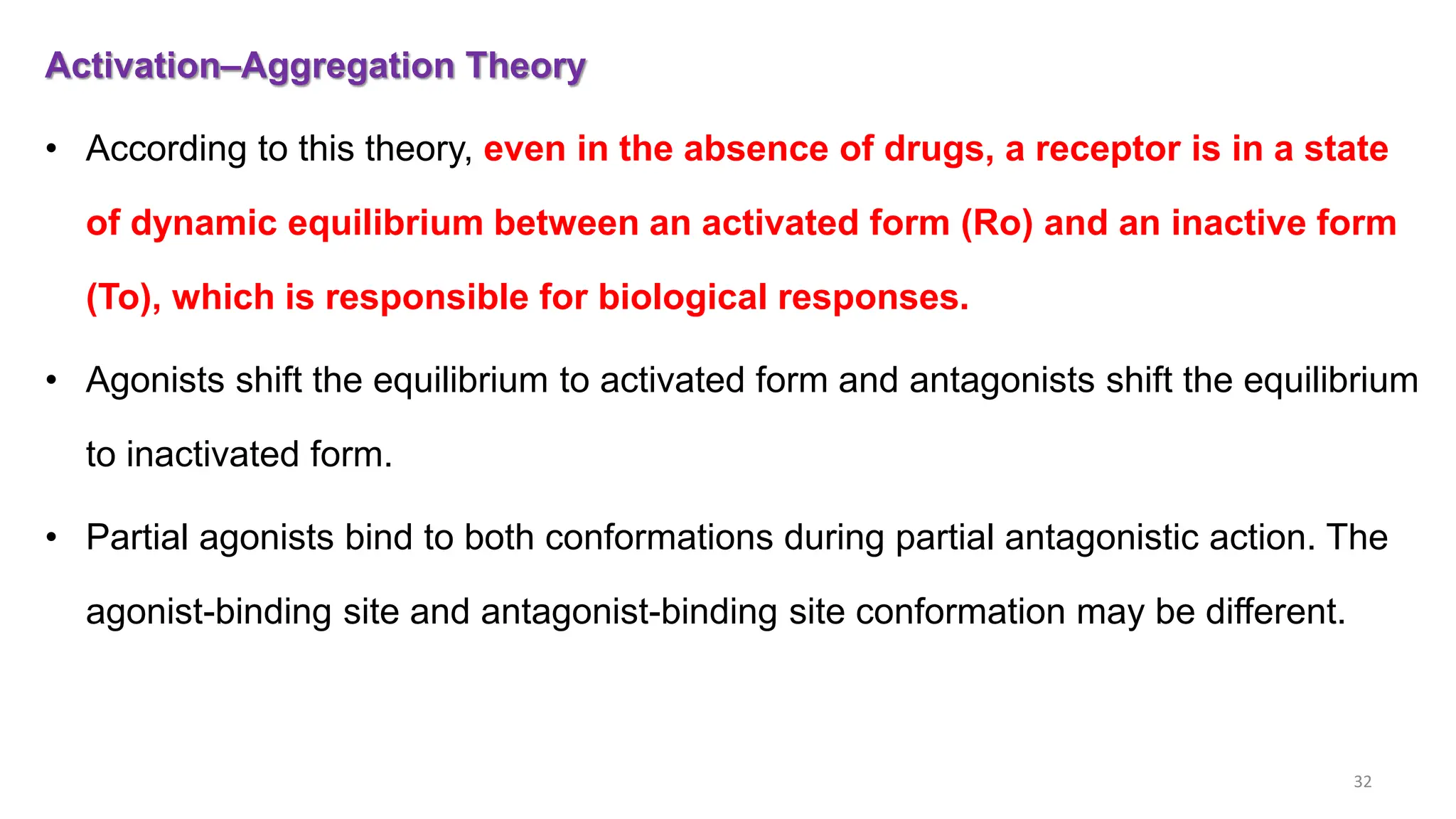 Activation–Aggregation Theory

• According to this theory, even in the absence of drugs, a receptor is in a state of dynamic equilibrium between an activated form (Ro) and an inactive form (To), which is responsible for biological responses.

• Agonists shift the equilibrium to activated form and antagonists shift the equilibrium to inactivated form.

• Partial agonists bind to both conformations during partial antagonistic action. The agonist-binding site and antagonist-binding site conformation may be different.

32